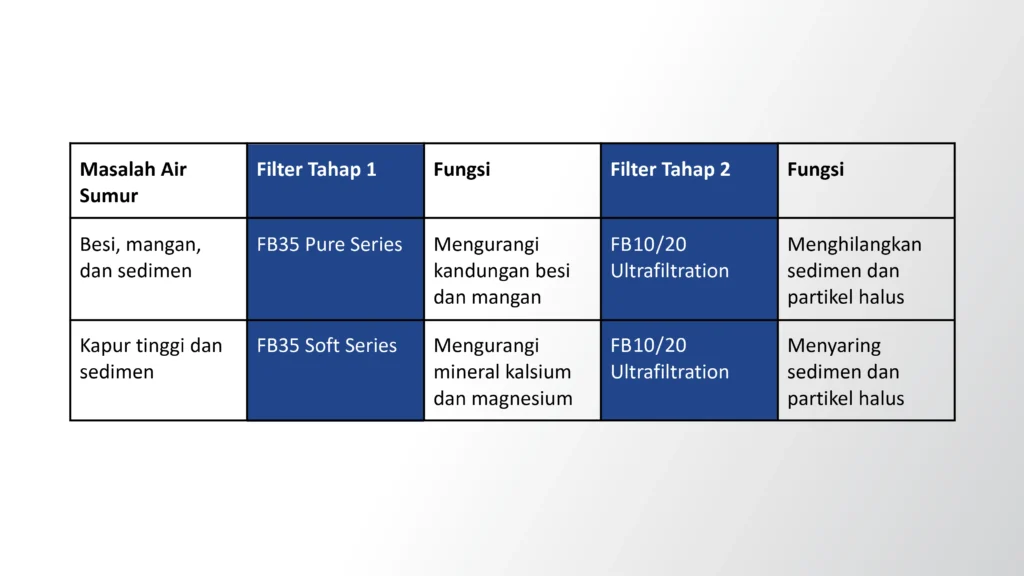 | Masalah Air Sumur | Filter Tahap 1 | Fungsi | Filter Tahap 2 | Fungsi |
|---|---|---|---|---|
| Besi, mangan, dan sedimen | FB35 Pure Series | Mengurangi kandungan besi dan mangan | FB10/20 Ultrafiltration | Menghilangkan sedimen dan partikel halus |
| Kapur tinggi dan sedimen | FB35 Soft Series | Mengurangi mineral kalsium dan magnesium | FB10/20 Ultrafiltration | Menyaring sedimen dan partikel halus |